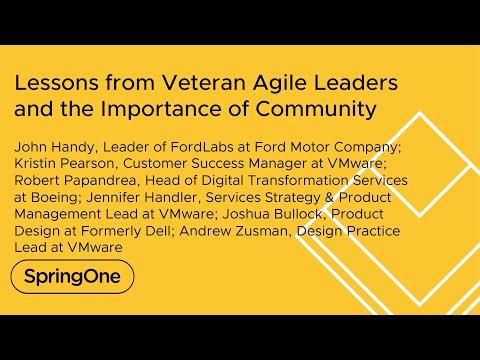 Lessons from Veteran Agile Leaders and the Importance of Community

John Handy, Leader of FordLabs at Ford Motor Company; Kristin Pearson, Customer Success Manager at VMware; Robert Papandrea, Head of Digital Transformation Services at Boeing; Jennifer Handler, Services Strategy & Product Management Lead at VMware; Joshua Bullock, Product Design at Formerly Dell; Andrew Zusman, Design Practice Lead at VMware

SpringOne